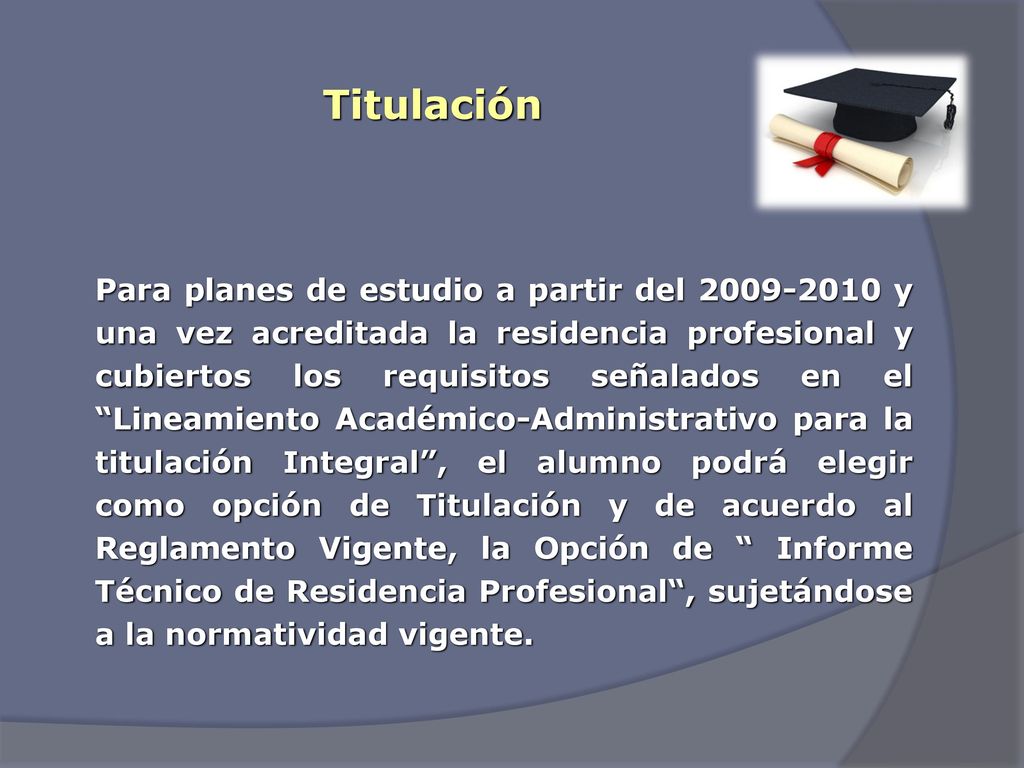 Titulación

Para planes de estudio a partir del 2009-2010 y una vez acreditada la residencia profesional y cubiertos los requisitos señalados en el “Lineamiento Académico-Administrativo para la titulación Integral”, el alumno podrá elegir como opción de Titulación y de acuerdo al Reglamento Vigente, la Opción de “ Informe Técnico de Residencia Profesional“, sujetándose a la normatividad vigente.